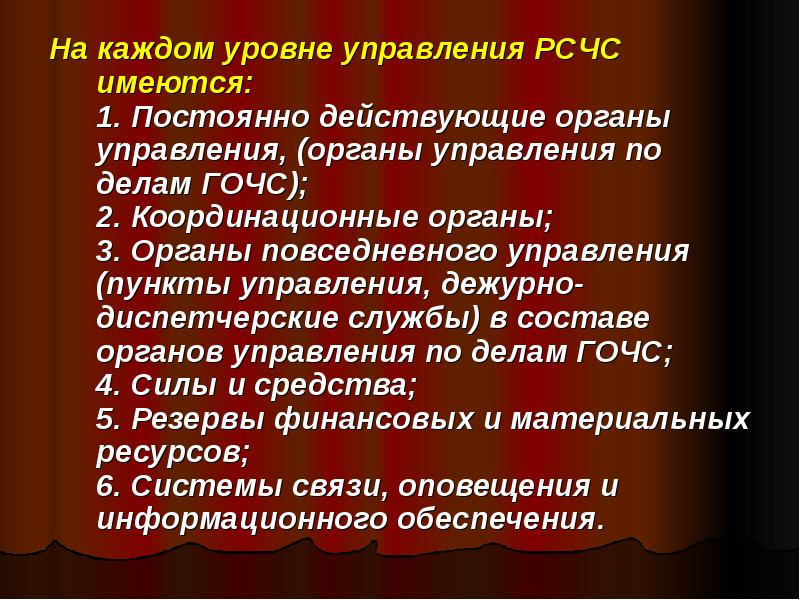 На каждом уровне управления РСЧС имеются:

1. Постоянно действующие органы управления, (органы управления по делам ГОЧС);
2. Координационные органы;
3. Органы повседневного управления (пункты управления, дежурно-диспетчерские службы) в составе органов управления по делам ГОЧС;
4. Силы и средства;
5. Резервы финансовых и материальных ресурсов;
6. Системы связи, оповещения и информационного обеспечения.